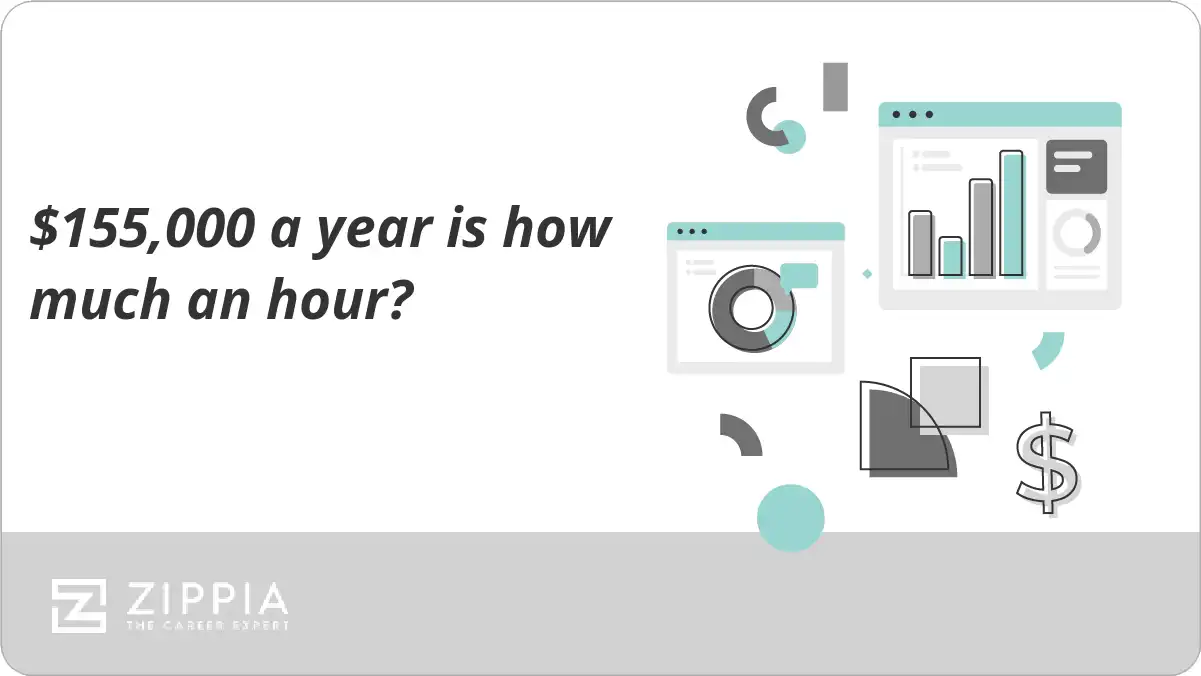 $155,000 a year is how much an hour?

$

ZIPPIA
THE CAREER EXPERT